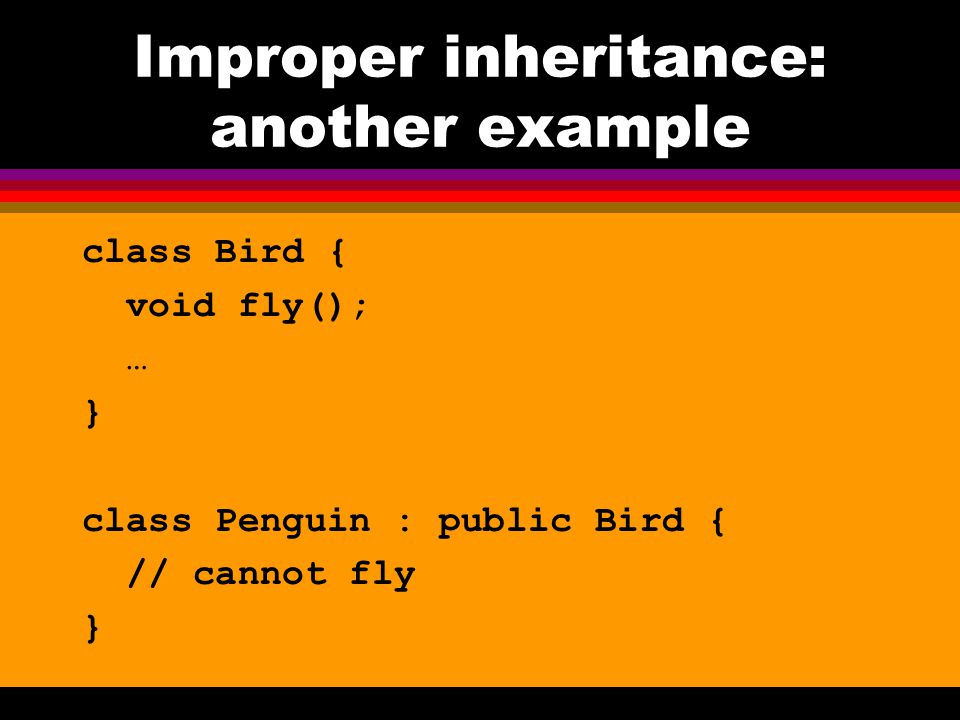 Improper inheritance: another example

class Bird {
  void fly();
  …
}

class Penguin : public Bird {
  // cannot fly
}